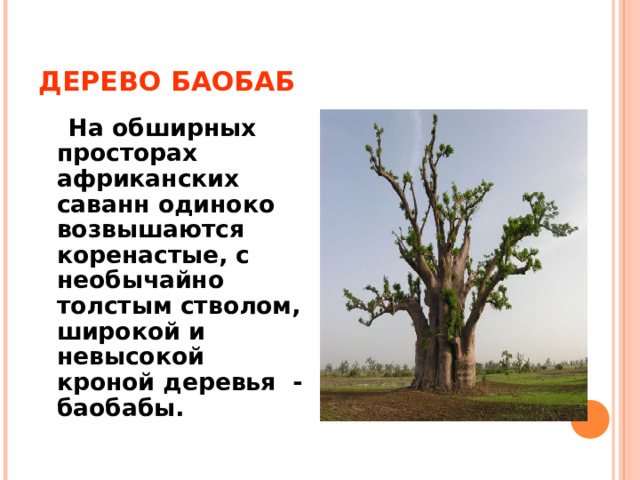 ДЕРЕВО БАОБАБ

На обширных просторах африканских саванн одиноко возвышаются коренастые, с необычайно толстым стволом, широкой и невысокой кроной деревья - баобабы.